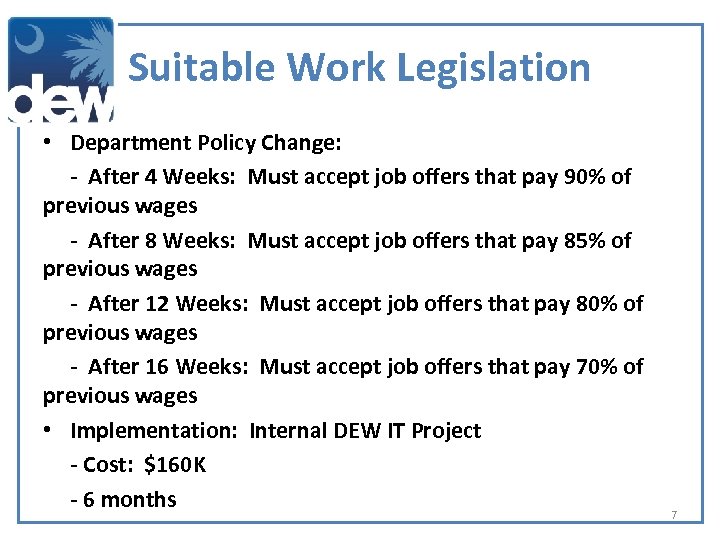 dew

Suitable Work Legislation

• Department Policy Change:

- After 4 Weeks: Must accept job offers that pay 90% of previous wages

- After 8 Weeks: Must accept job offers that pay 85% of previous wages

- After 12 Weeks: Must accept job offers that pay 80% of previous wages

- After 16 Weeks: Must accept job offers that pay 70% of previous wages

• Implementation: Internal DEW IT Project

- Cost: $160K

- 6 months

7